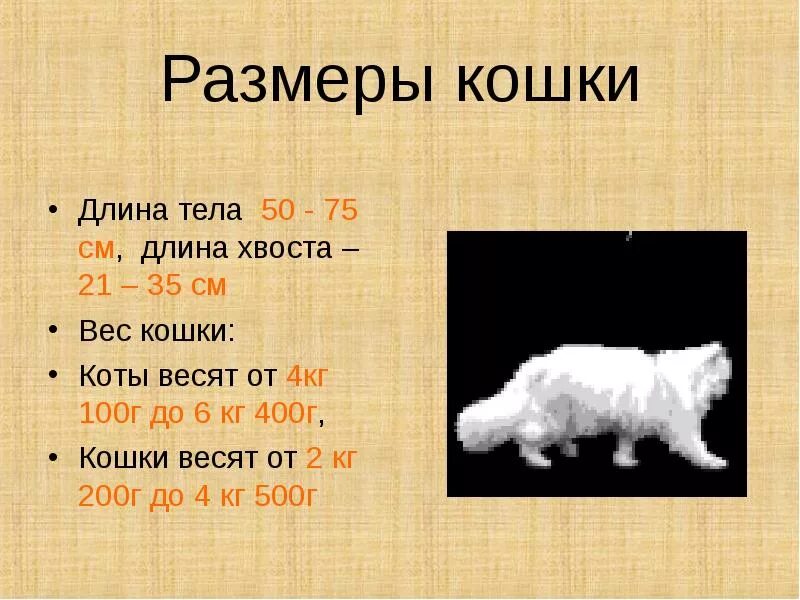 Размеры кошки

• Длина тела 50 - 75 см, длина хвоста – 21 – 35 см

• Вес кошки:

• Коты весят от 4кг 100г до 6 кг 400г,

• Кошки весят от 2 кг 200г до 4 кг 500г